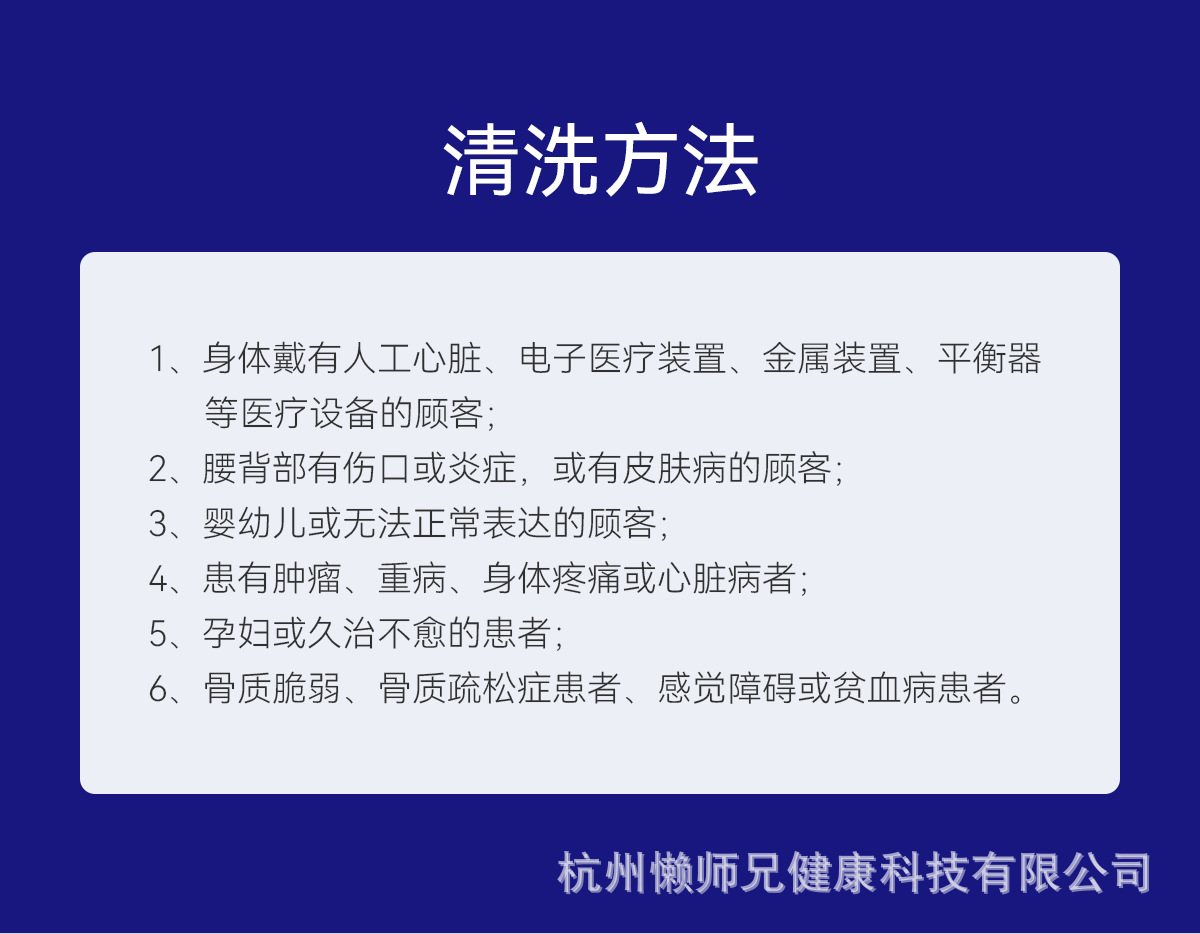 清洗方法

1、身体戴有人工心脏、电子医疗装置、金属装置、平衡器等医疗设备的顾客;

2、腰背部有伤口或炎症，或有皮肤病的顾客;

3、婴幼儿或无法正常表达的顾客;

4、患有肿瘤、重病、身体疼痛或心脏病者;

5、孕妇或久治不愈的患者;

6、骨质脆弱、骨质疏松症患者、感觉障碍或贫血病患者。

杭州懒师兄健康科技有限公司